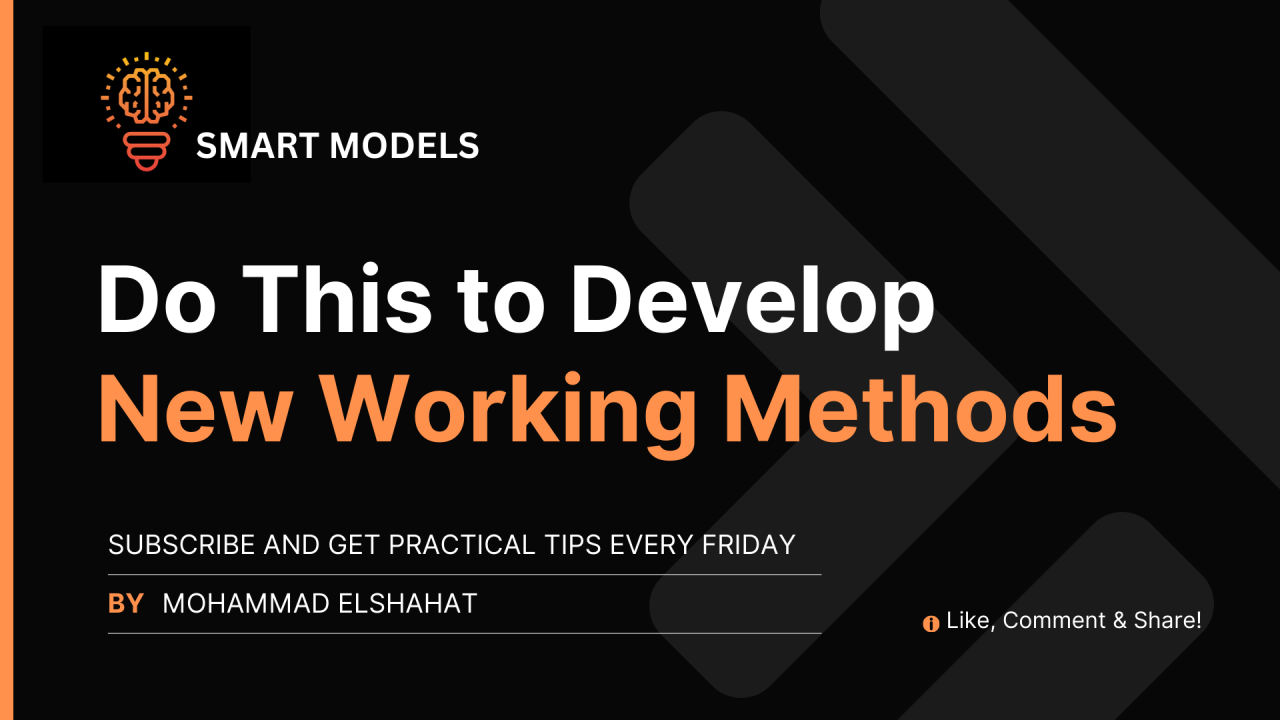 SMART MODELS

Do This to Develop
New Working Methods

SUBSCRIBE AND GET PRACTICAL TIPS EVERY FRIDAY

BY MOHAMMAD ELSHAHAT

Like, Comment & Share!